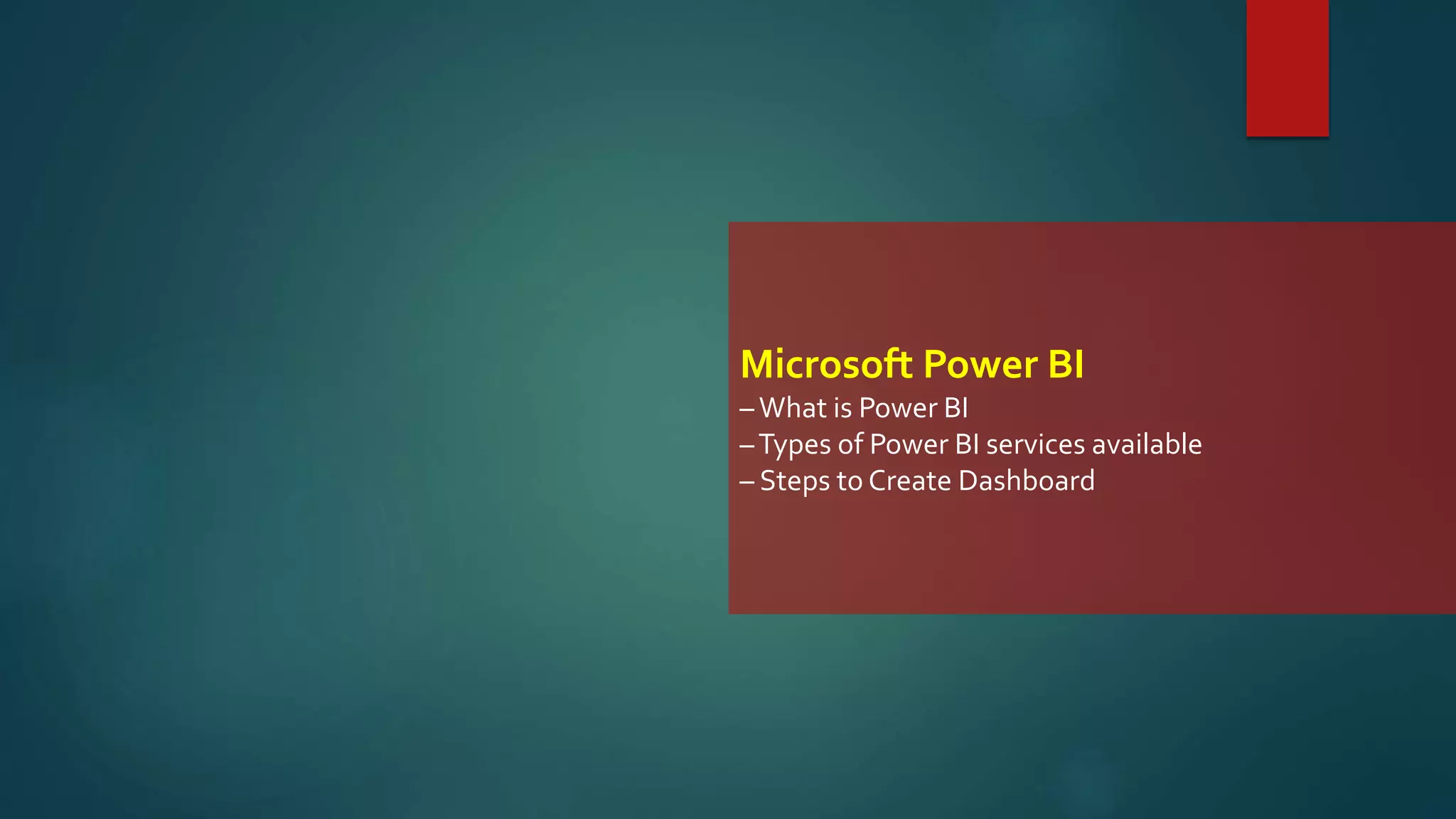 Microsoft Power BI
– What is Power BI
– Types of Power BI services available
– Steps to Create Dashboard